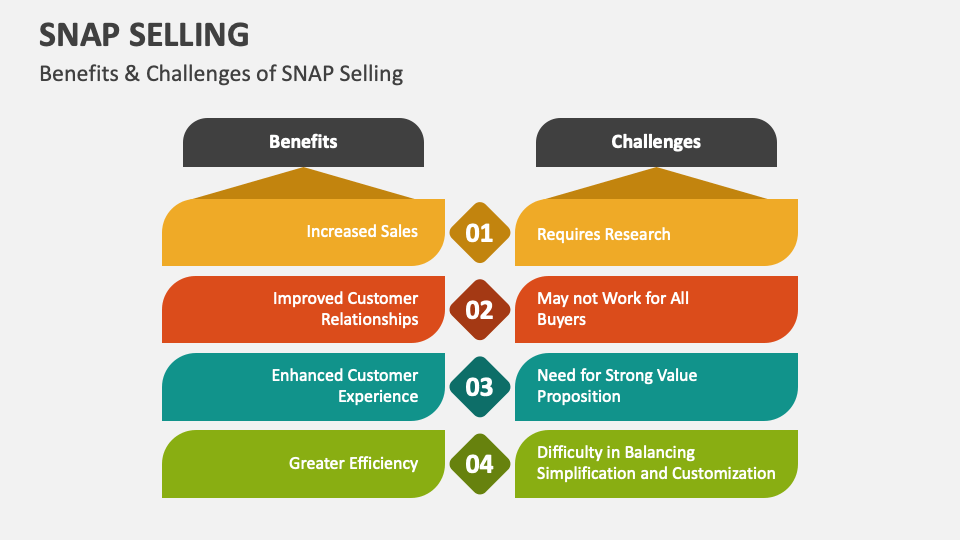 SNAP SELLING

Benefits & Challenges of SNAP Selling

Benefits

Challenges

Increased Sales

01

Requires Research

Improved Customer Relationships

02

May not Work for All Buyers

Enhanced Customer Experience

03

Need for Strong Value Proposition

Greater Efficiency

04

Difficulty in Balancing Simplification and Customization